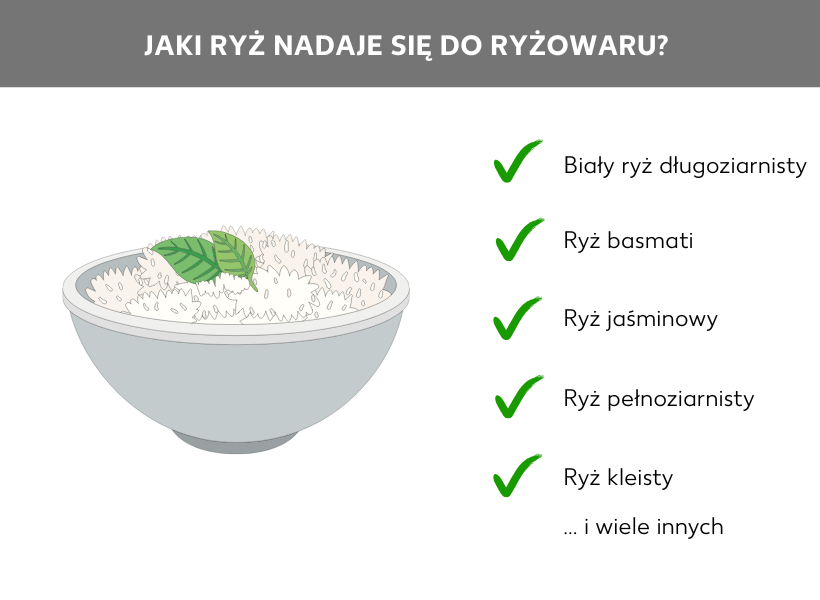 JAKI RYŻ NADAJE SIĘ DO RYŻOWARU?

Biały ryż długoziarnisty

Ryż basmati

Ryż jaśminowy

Ryż pełnoziarnisty

Ryż kleisty

... i wiele innych